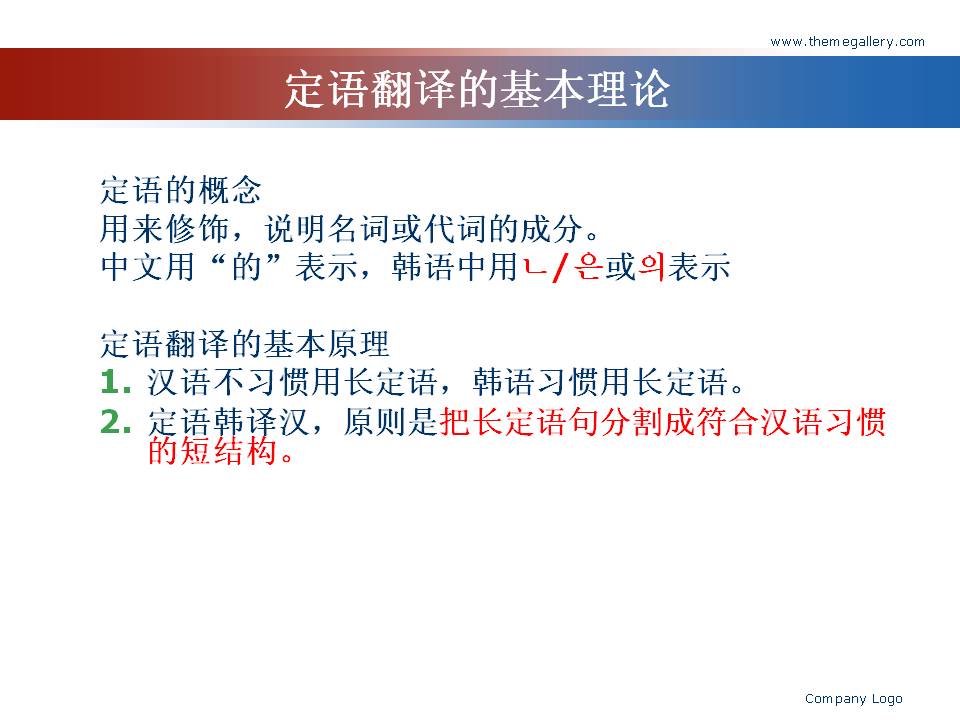 www.themegallery.com

定语翻译的基本理论

定语的概念
用来修饰，说明名词或代词的成分。
中文用“的”表示，韩语中用ㄴ/은或의表示

定语翻译的基本原理
1. 汉语不习惯用长定语，韩语习惯用长定语。
2. 定语韩译汉，原则是把长定语句分割成符合汉语习惯的短结构。

Company Logo